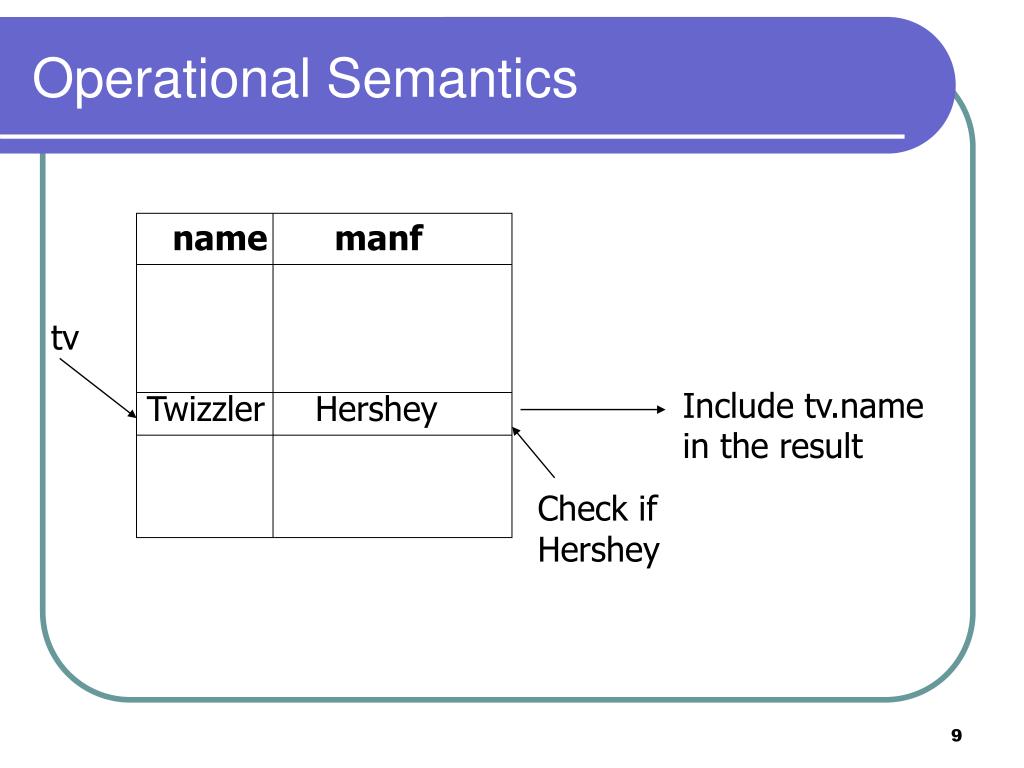 Operational Semantics

| name | manf |
|---|---|
| | |
| Twizzler | Hershey |
| | |

tv

Include tv.name in the result

Check if Hershey

9